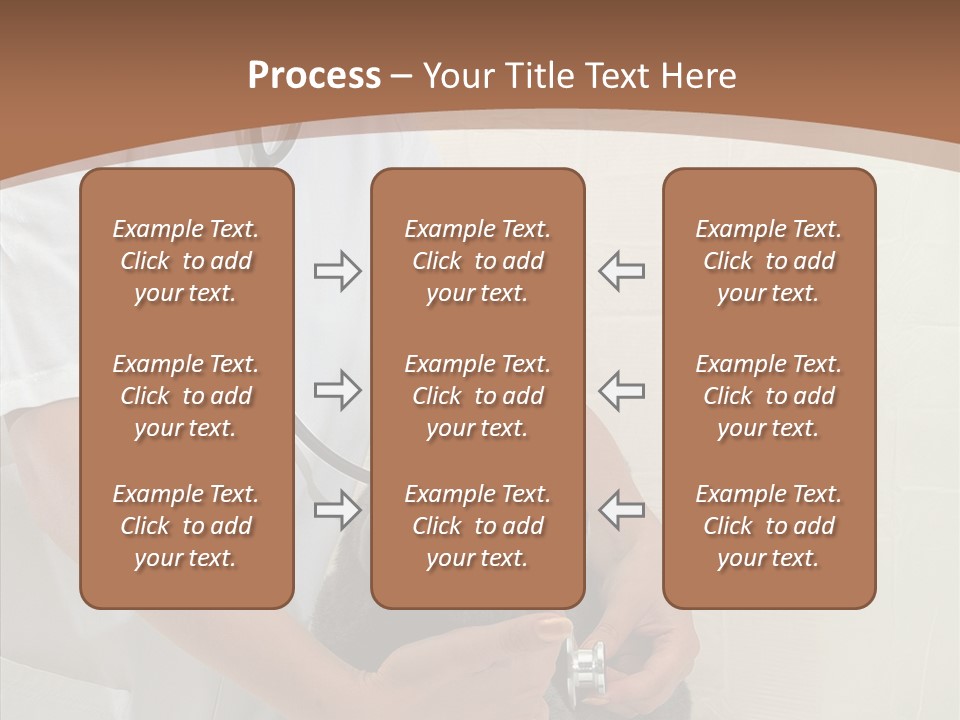 Process – Your Title Text Here

Example Text. Click to add your text.

Example Text. Click to add your text.

Example Text. Click to add your text.

Example Text. Click to add your text.

Example Text. Click to add your text.

Example Text. Click to add your text.

Example Text. Click to add your text.

Example Text. Click to add your text.

Example Text. Click to add your text.